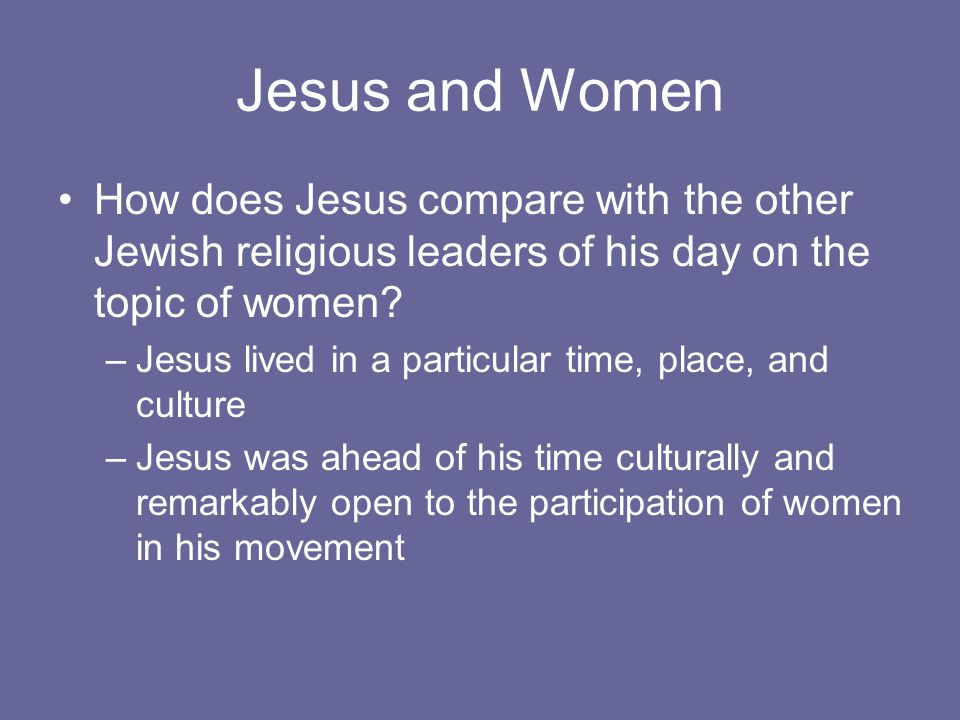 Jesus and Women

• How does Jesus compare with the other Jewish religious leaders of his day on the topic of women?
 – Jesus lived in a particular time, place, and culture
 – Jesus was ahead of his time culturally and remarkably open to the participation of women in his movement